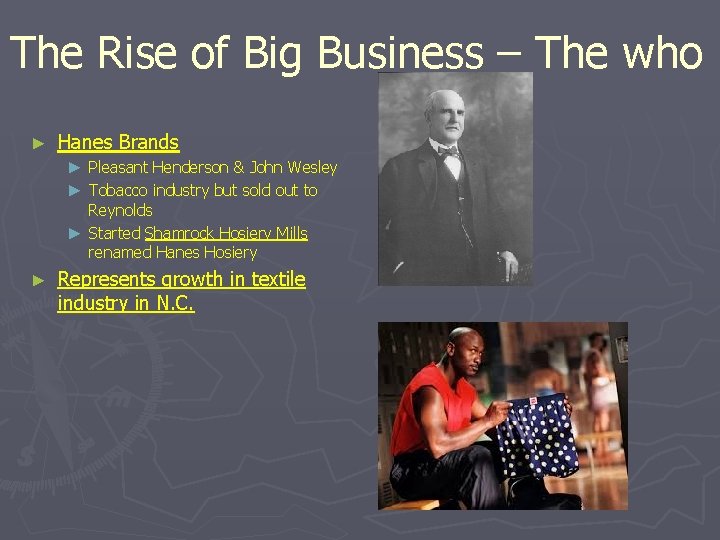 The Rise of Big Business – The who

► Hanes Brands
► Pleasant Henderson & John Wesley
► Tobacco industry but sold out to Reynolds
► Started Shamrock Hosiery Mills renamed Hanes Hosiery
► Represents growth in textile industry in N.C.